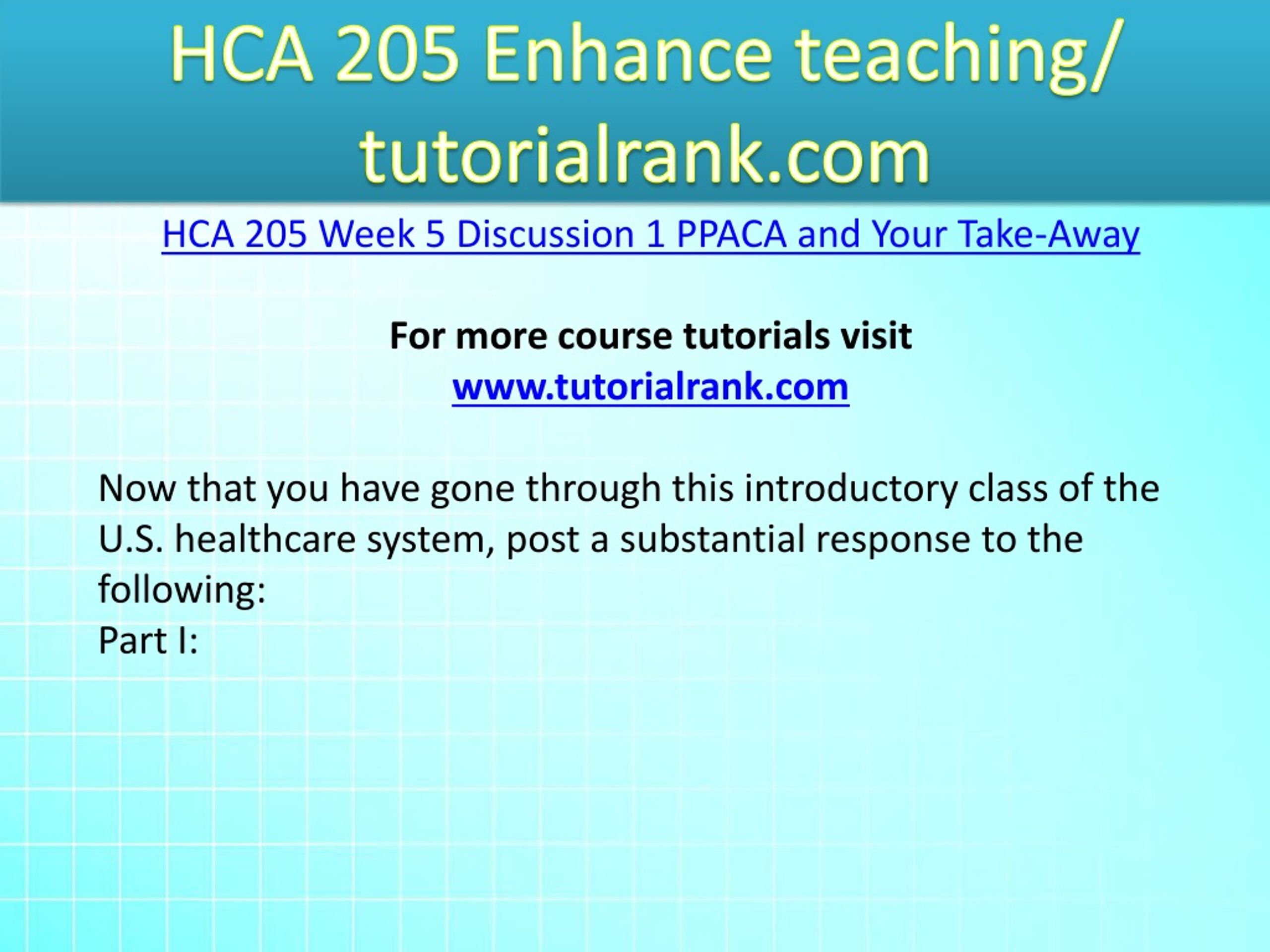 HCA 205 Enhance teaching/ tutorialrank.com

HCA 205 Week 5 Discussion 1 PPACA and Your Take-Away

For more course tutorials visit
www.tutorialrank.com

Now that you have gone through this introductory class of the U.S. healthcare system, post a substantial response to the following:
Part I: